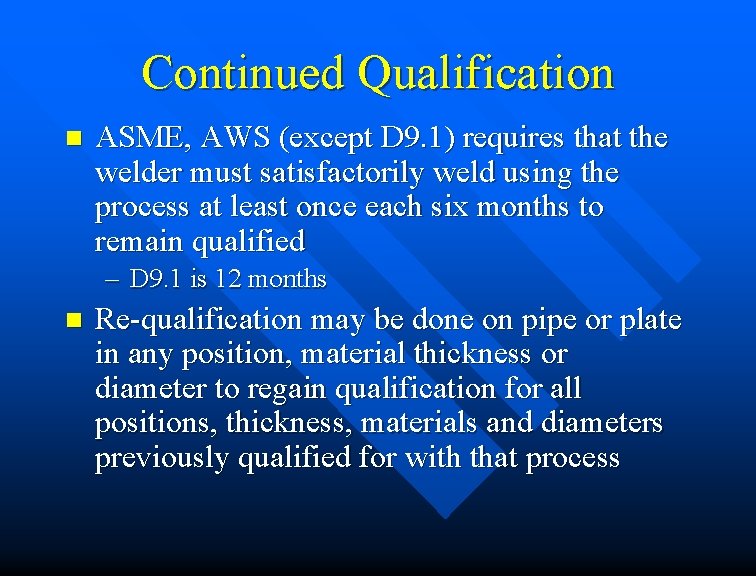 Continued Qualification

ASME, AWS (except D9.1) requires that the welder must satisfactorily weld using the process at least once each six months to remain qualified

– D9.1 is 12 months

Re-qualification may be done on pipe or plate in any position, material thickness or diameter to regain qualification for all positions, thickness, materials and diameters previously qualified for with that process